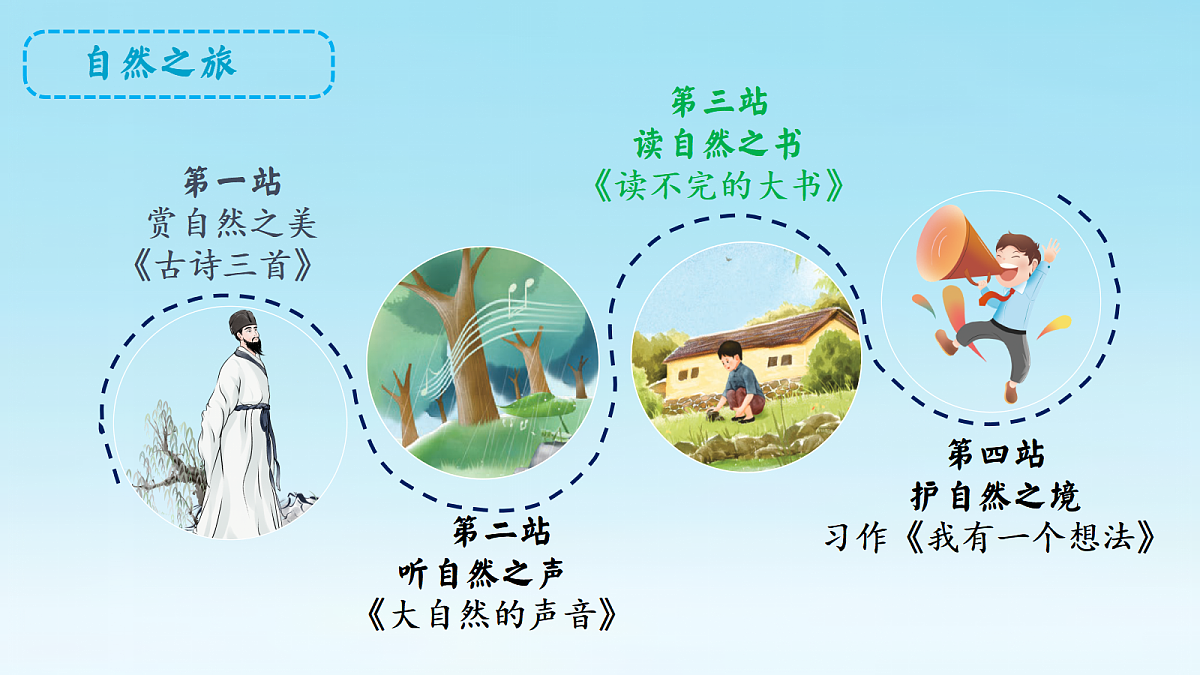 自然之旅

第一站
赏自然之美
《古诗三首》

第二站
听自然之声
《大自然的声音》

第三站
读自然之书
《读不完的大书》

第四站
护自然之境
习作《我有一个想法》